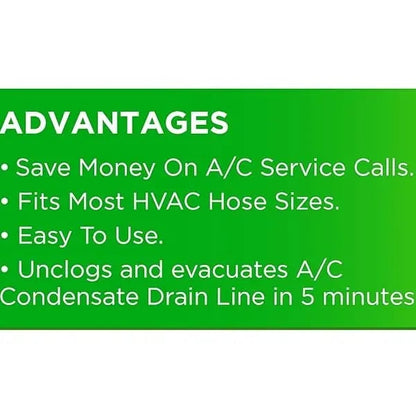 ADVANTAGES

• Save Money On A/C Service Calls.

• Fits Most HVAC Hose Sizes.

• Easy To Use.

• Unclogs and evacuates A/C Condensate Drain Line in 5 minutes